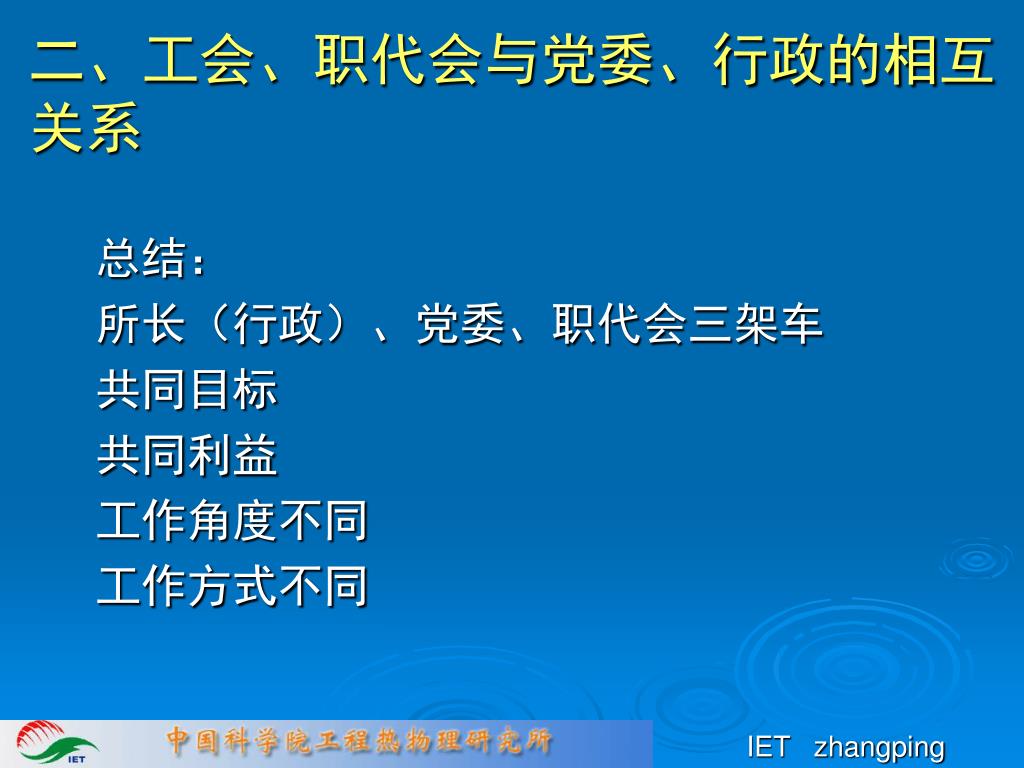 二、工会、职代会与党委、行政的相互关系

总结：
所长（行政）、党委、职代会三架车
共同目标
共同利益
工作角度不同
工作方式不同

IET
中国科学院工程热物理研究所
IET zhangping